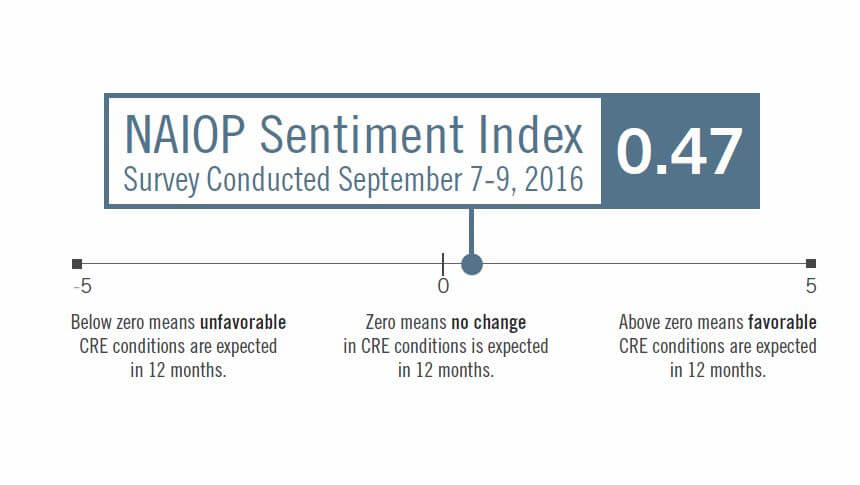 NAIOP Sentiment Index
Survey Conducted September 7-9, 2016

0.47

-5

0

5

Below zero means unfavorable CRE conditions are expected in 12 months.

Zero means no change in CRE conditions is expected in 12 months.

Above zero means favorable CRE conditions are expected in 12 months.